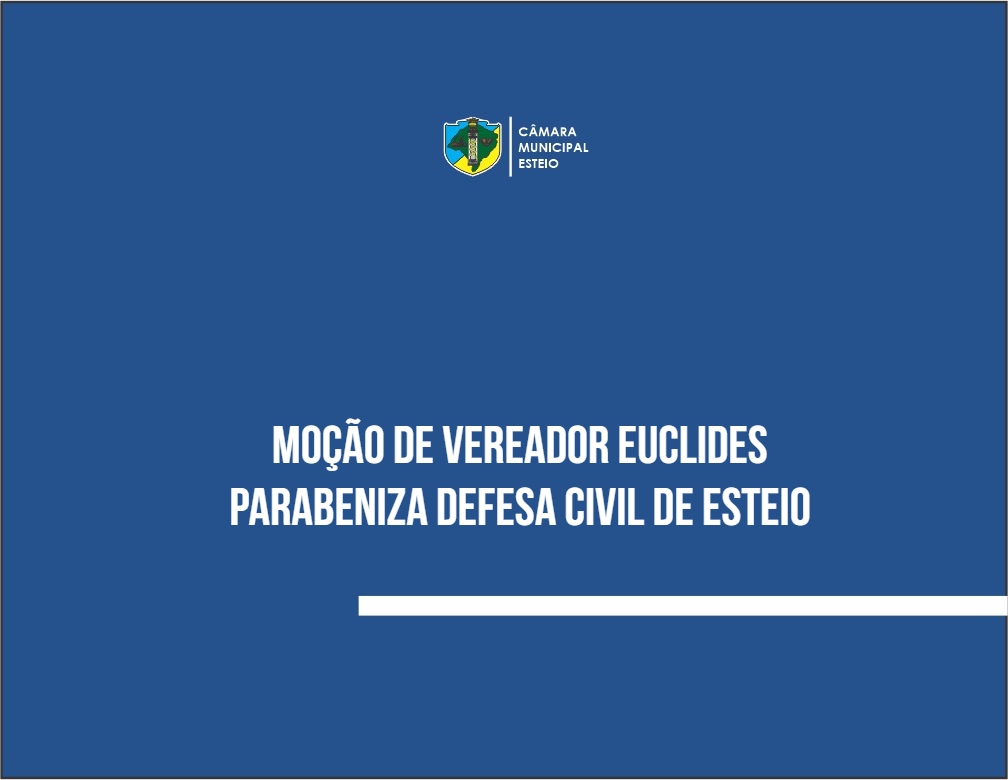 CÂMARA MUNICIPAL ESTEIO

MOÇÃO DE VEREADOR EUCLIDES PARABENIZA DEFESA CIVIL DE ESTEIO